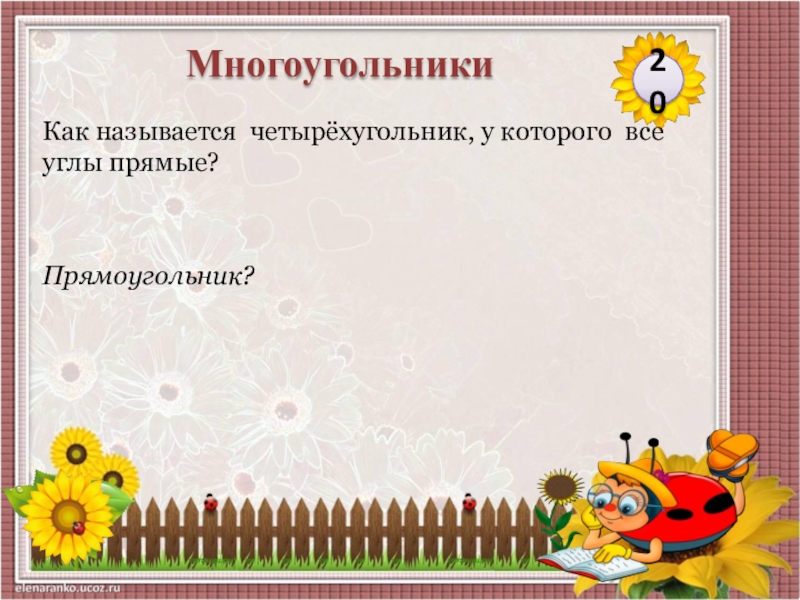 Многоугольники

20

Как называется четырёхугольник, у которого все углы прямые?

Прямоугольник?

elenaranko.ucoz.ru